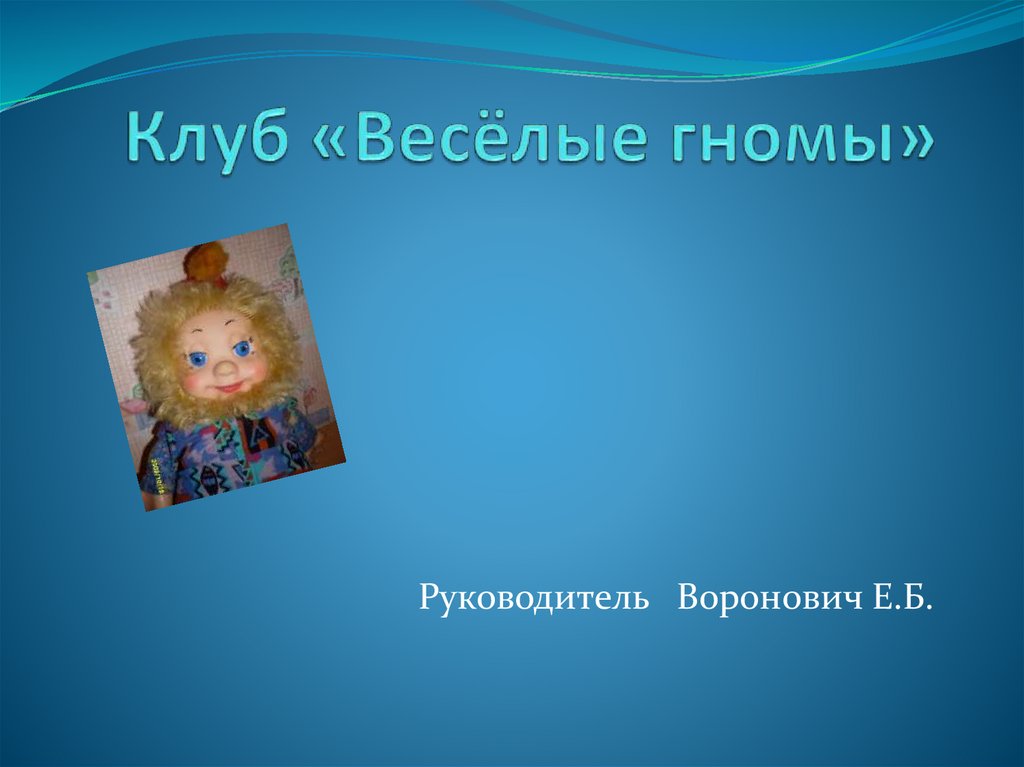 Клуб «Весёлые гномы»

Руководитель Воронович Е.Б.